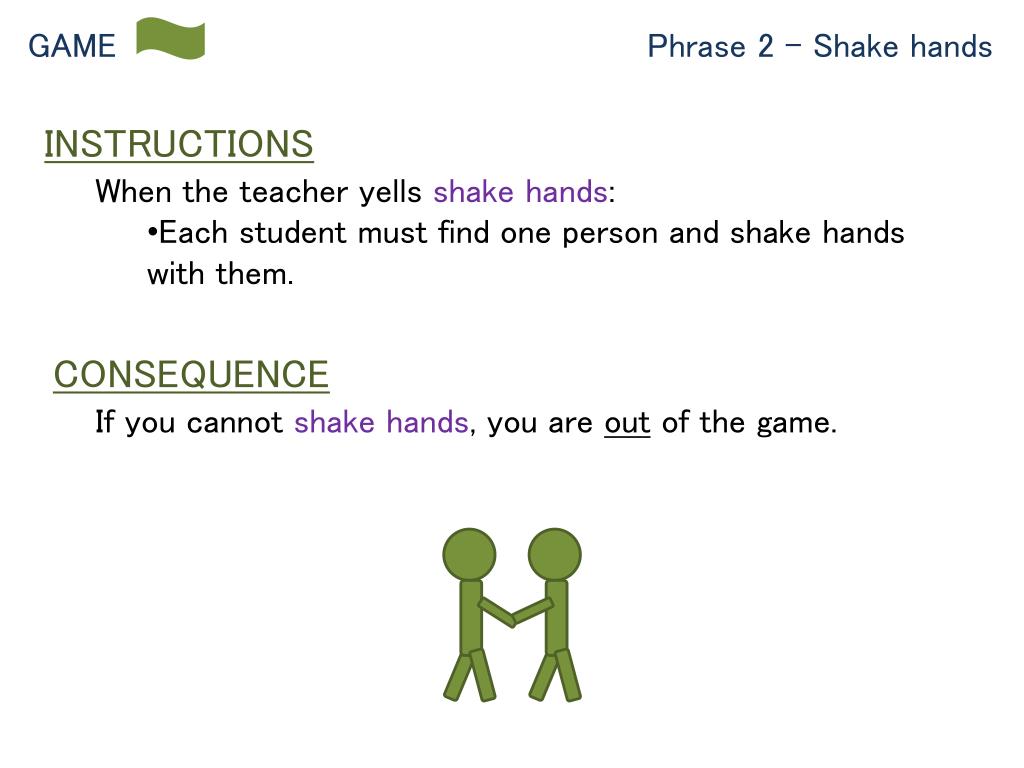 GAME

Phrase 2 – Shake hands

INSTRUCTIONS

When the teacher yells shake hands:

•Each student must find one person and shake hands with them.

CONSEQUENCE

If you cannot shake hands, you are out of the game.